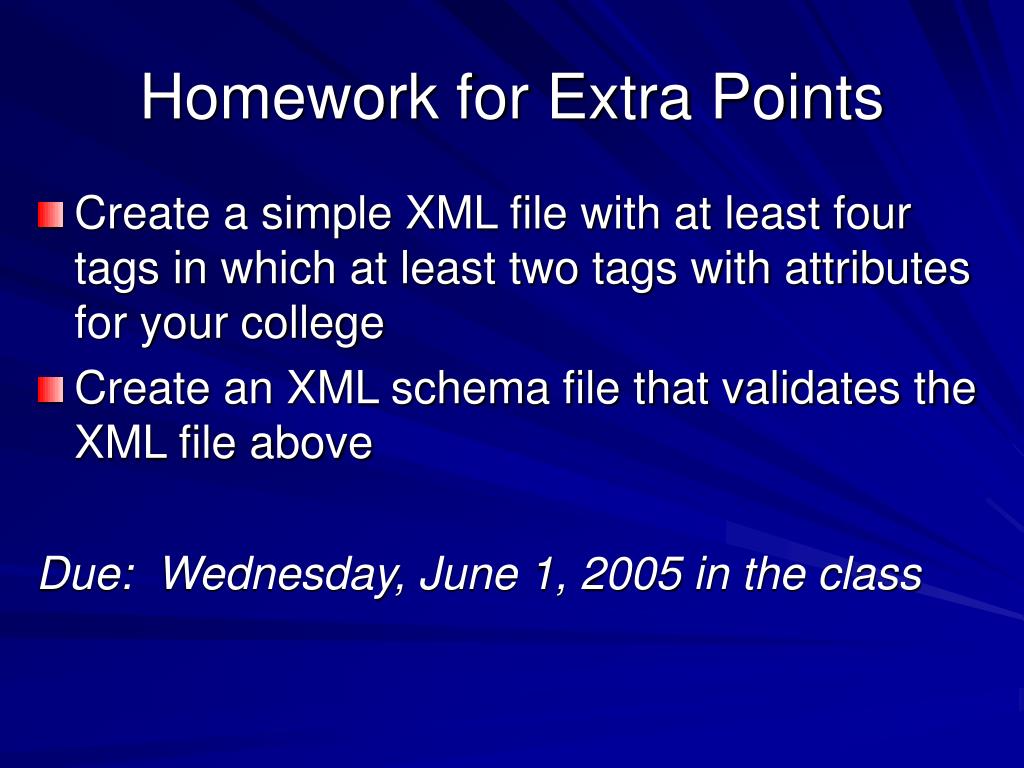 Homework for Extra Points

Create a simple XML file with at least four tags in which at least two tags with attributes for your college

Create an XML schema file that validates the XML file above

Due: Wednesday, June 1, 2005 in the class